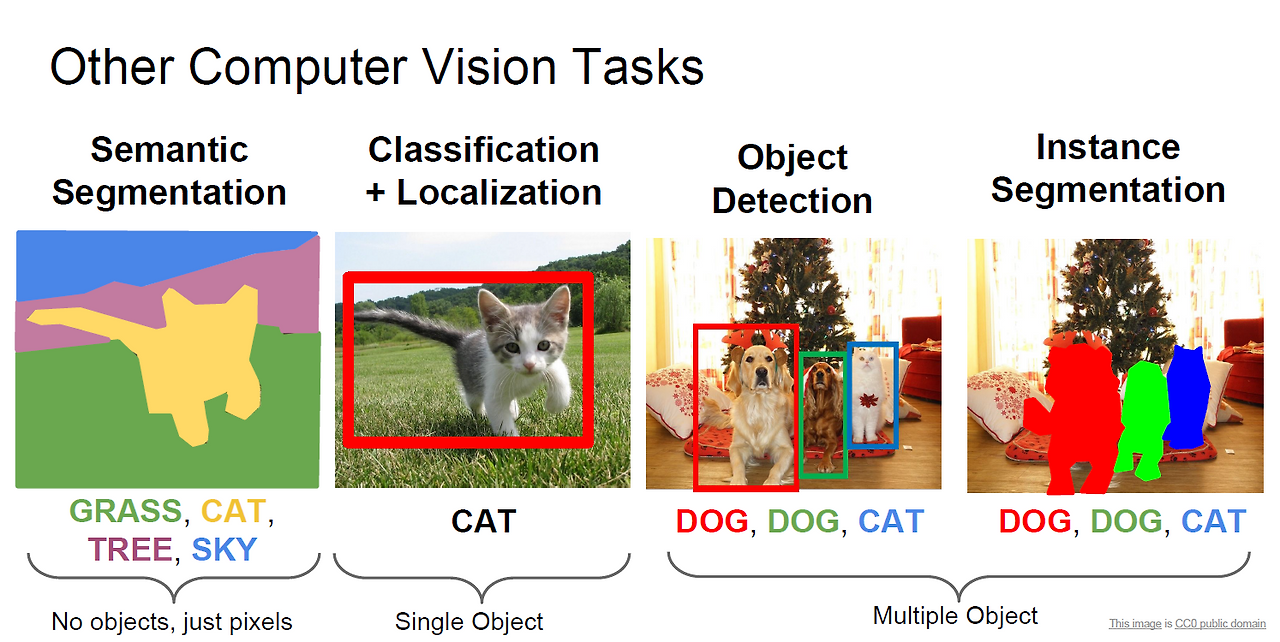 Other Computer Vision Tasks

Semantic Segmentation

GRASS, CAT, TREE, SKY

No objects, just pixels

Classification + Localization

CAT

Single Object

Object Detection

DOG, DOG, CAT

Instance Segmentation

DOG, DOG, CAT

Multiple Object

This image is CC0 public domain